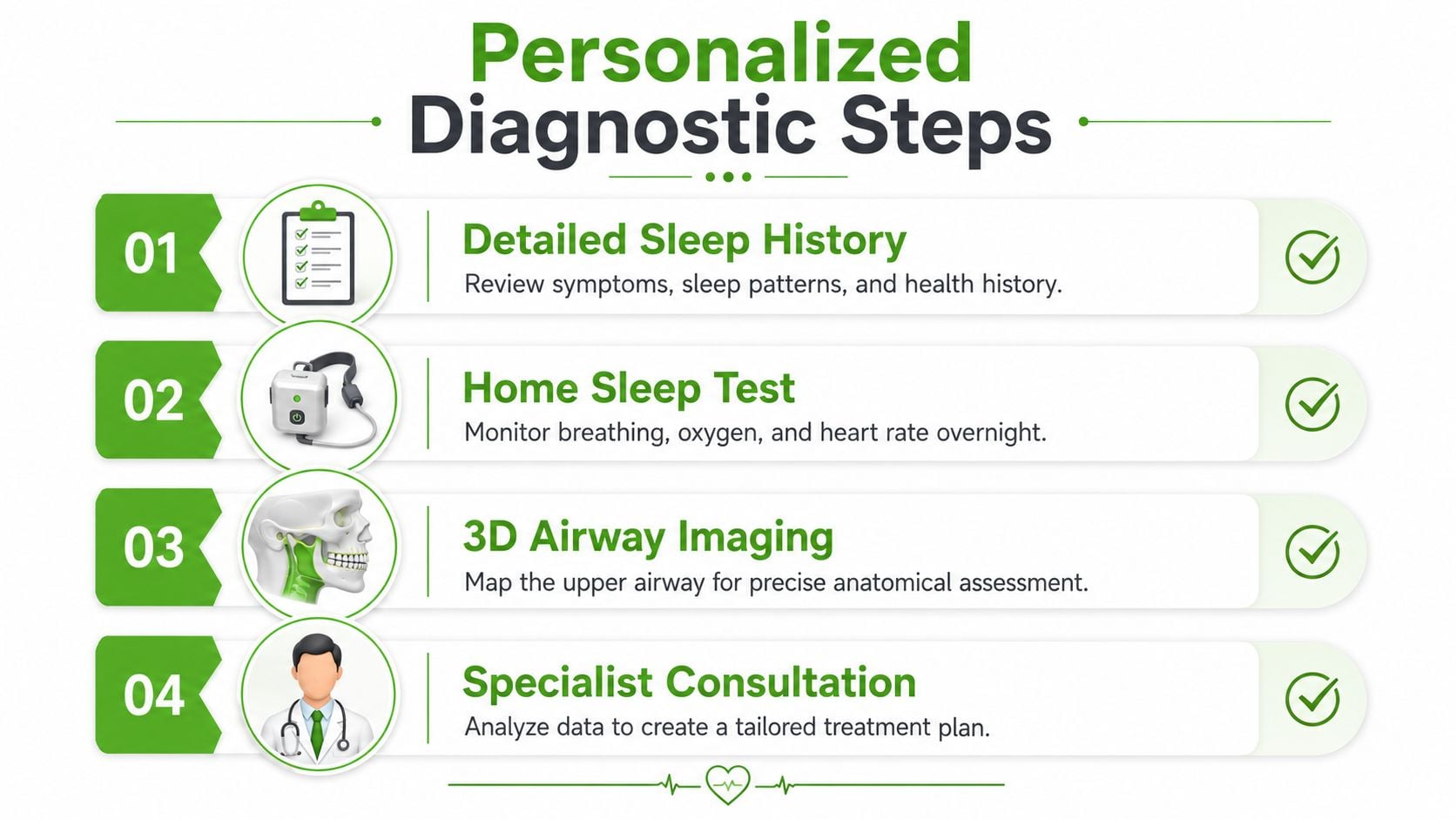 Personalized
Diagnostic Steps

01
Detailed Sleep History
Review symptoms, sleep patterns, and health history.

02
Home Sleep Test
Monitor breathing, oxygen, and heart rate overnight.

03
3D Airway Imaging
Map the upper airway for precise anatomical assessment.

04
Specialist Consultation
Analyze data to create a tailored treatment plan.